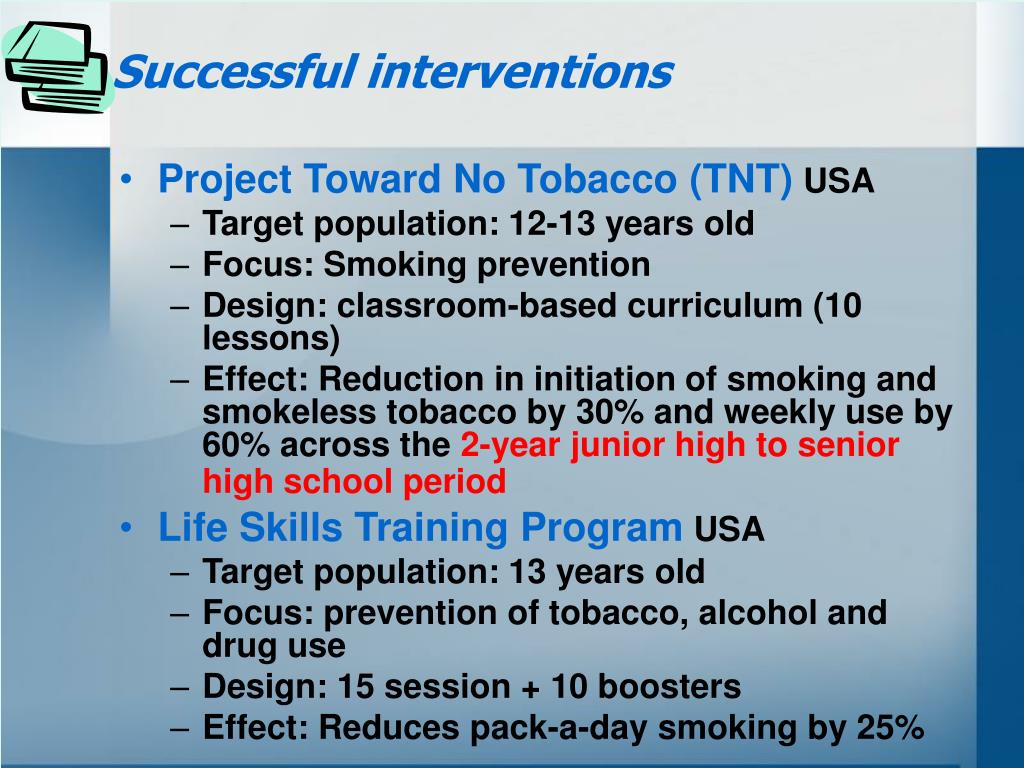 Successful interventions

• Project Toward No Tobacco (TNT) USA
– Target population: 12-13 years old
– Focus: Smoking prevention
– Design: classroom-based curriculum (10 lessons)
– Effect: Reduction in initiation of smoking and smokeless tobacco by 30% and weekly use by 60% across the 2-year junior high to senior high school period

• Life Skills Training Program USA
– Target population: 13 years old
– Focus: prevention of tobacco, alcohol and drug use
– Design: 15 session + 10 boosters
– Effect: Reduces pack-a-day smoking by 25%